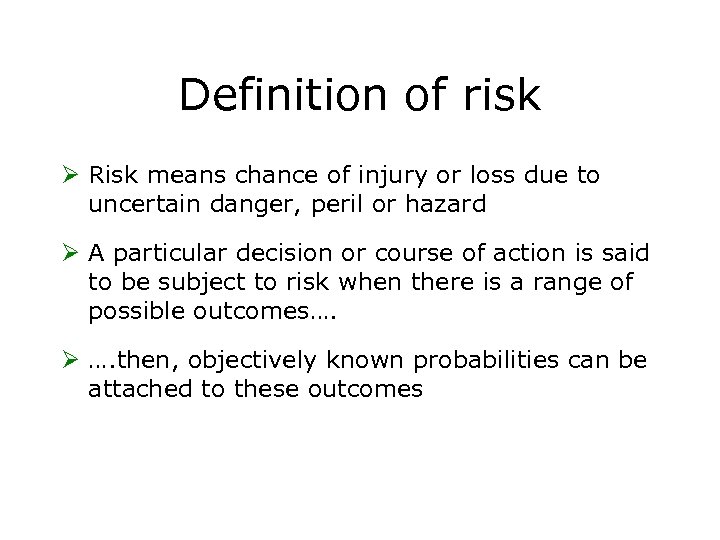 Definition of risk

➢ Risk means chance of injury or loss due to uncertain danger, peril or hazard

➢ A particular decision or course of action is said to be subject to risk when there is a range of possible outcomes….

➢ ….then, objectively known probabilities can be attached to these outcomes